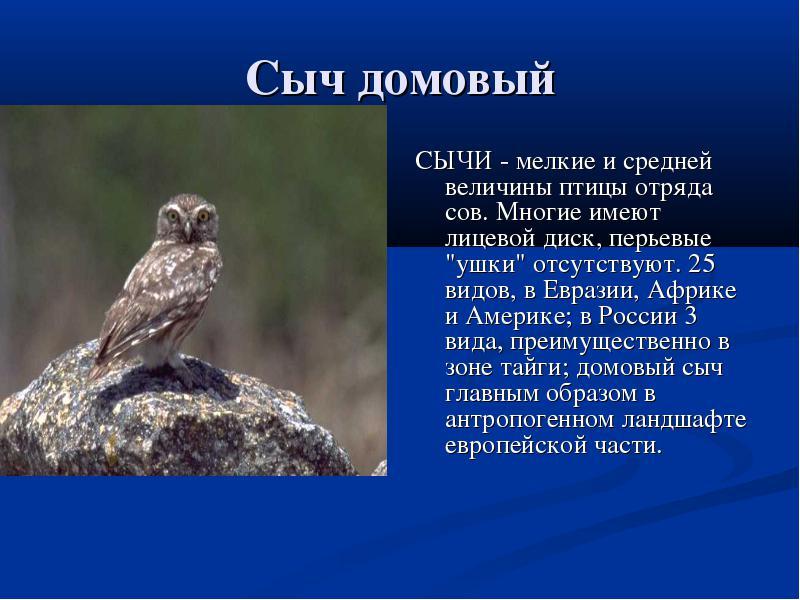 Сыч домовый

СЫЧИ - мелкие и средней величины птицы отряда сов. Многие имеют лицевой диск, перьевые "ушки" отсутствуют. 25 видов, в Евразии, Африке и Америке; в России 3 вида, преимущественно в зоне тайги; домовый сыч главным образом в антропогенном ландшафте европейской части.